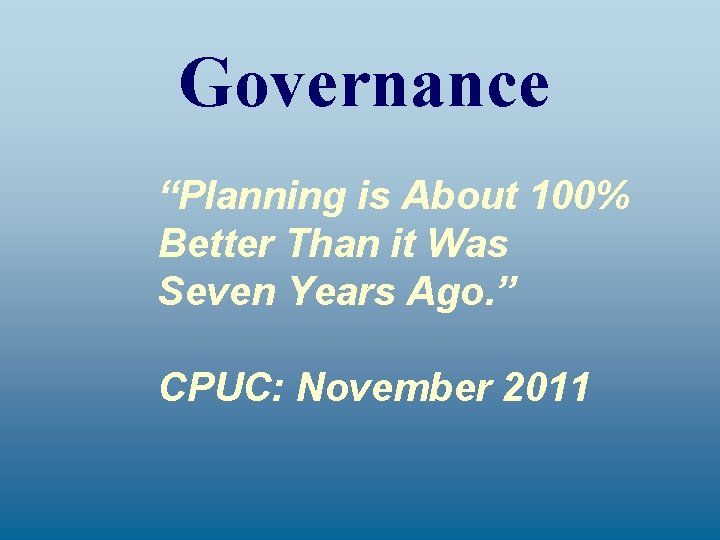 Governance

“Planning is About 100% Better Than it Was Seven Years Ago.”

CPUC: November 2011